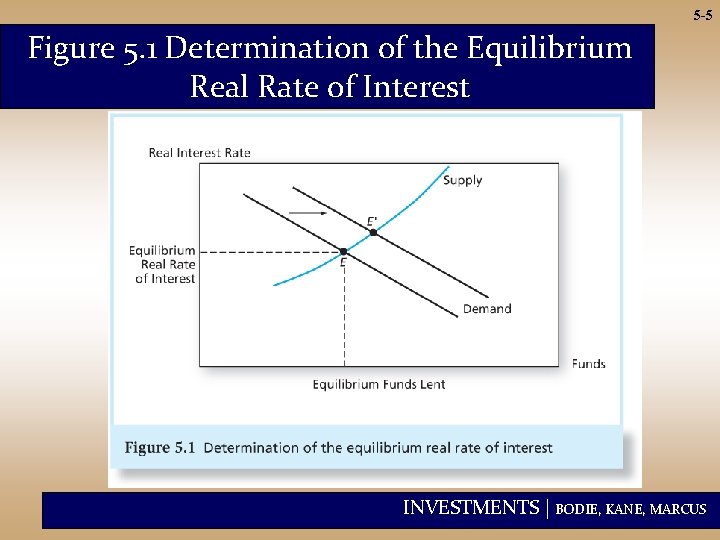 5-5

Figure 5.1 Determination of the Equilibrium Real Rate of Interest

Real Interest Rate

Supply

E'

Equilibrium Real Rate of Interest

E

Demand

Funds

Equilibrium Funds Lent

Figure 5.1 Determination of the equilibrium real rate of interest

INVESTMENTS | BODIE, KANE, MARCUS